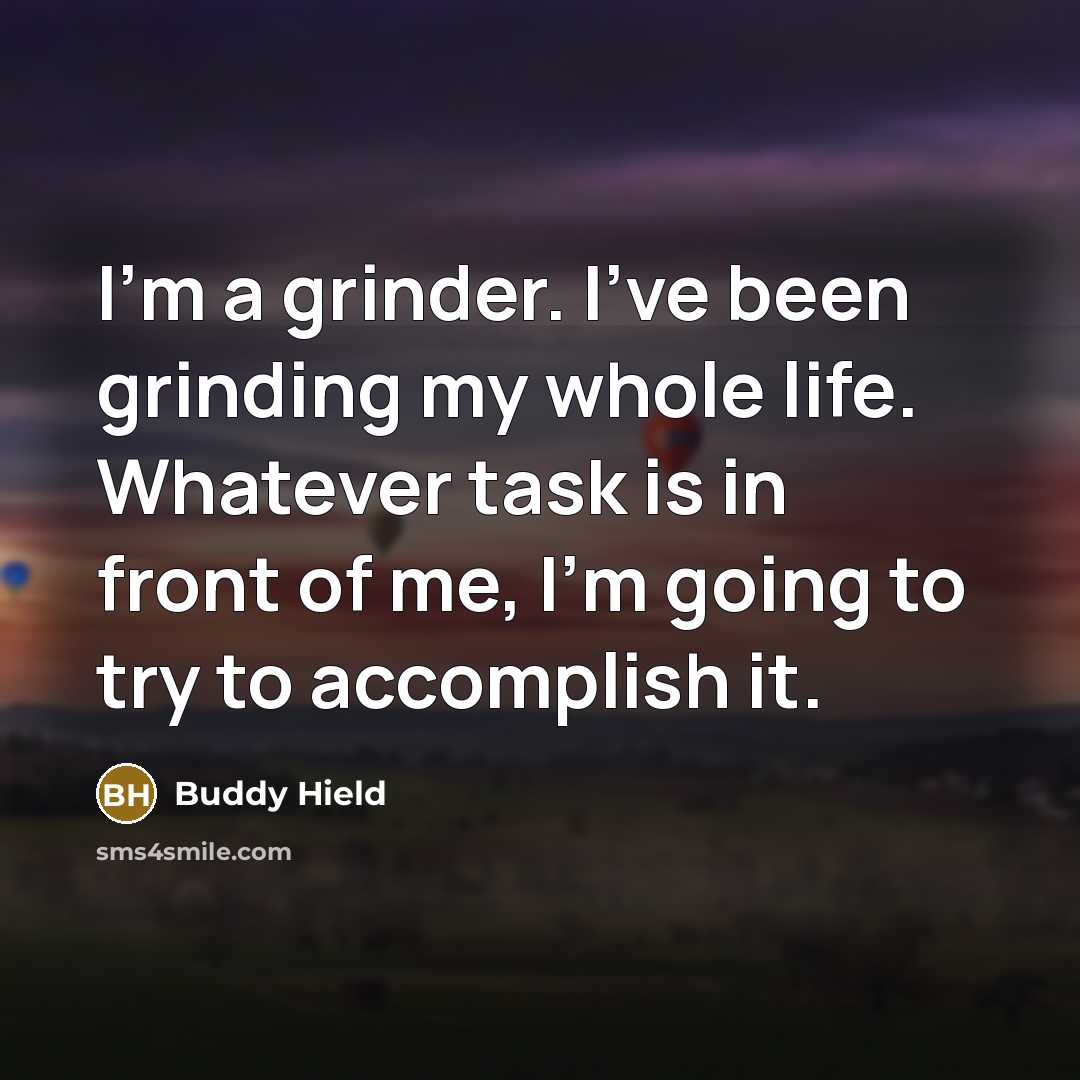 I'm a grinder. I've been grinding my whole life. Whatever task is in front of me, I'm going to try to accomplish it.

BH Buddy Hield

sms4smile.com